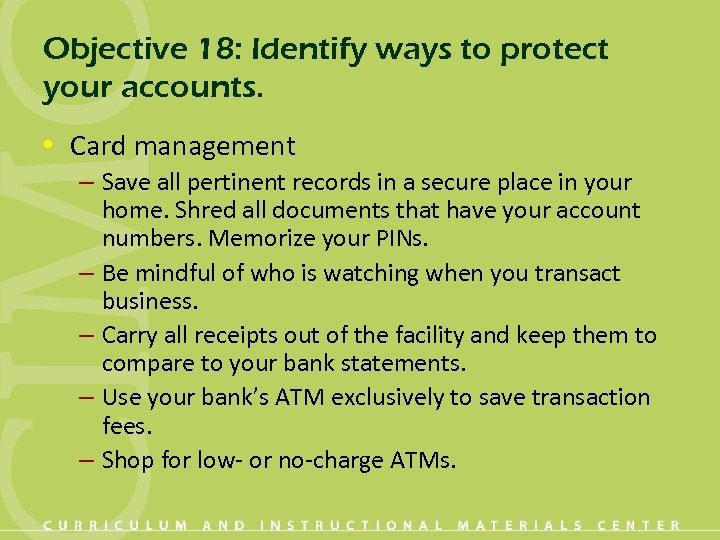 Objective 18: Identify ways to protect your accounts.

• Card management
– Save all pertinent records in a secure place in your home. Shred all documents that have your account numbers. Memorize your PINs.
– Be mindful of who is watching when you transact business.
– Carry all receipts out of the facility and keep them to compare to your bank statements.
– Use your bank's ATM exclusively to save transaction fees.
– Shop for low- or no-charge ATMs.

CURRICULUM AND INSTRUCTIONAL MATERIALS CENTER